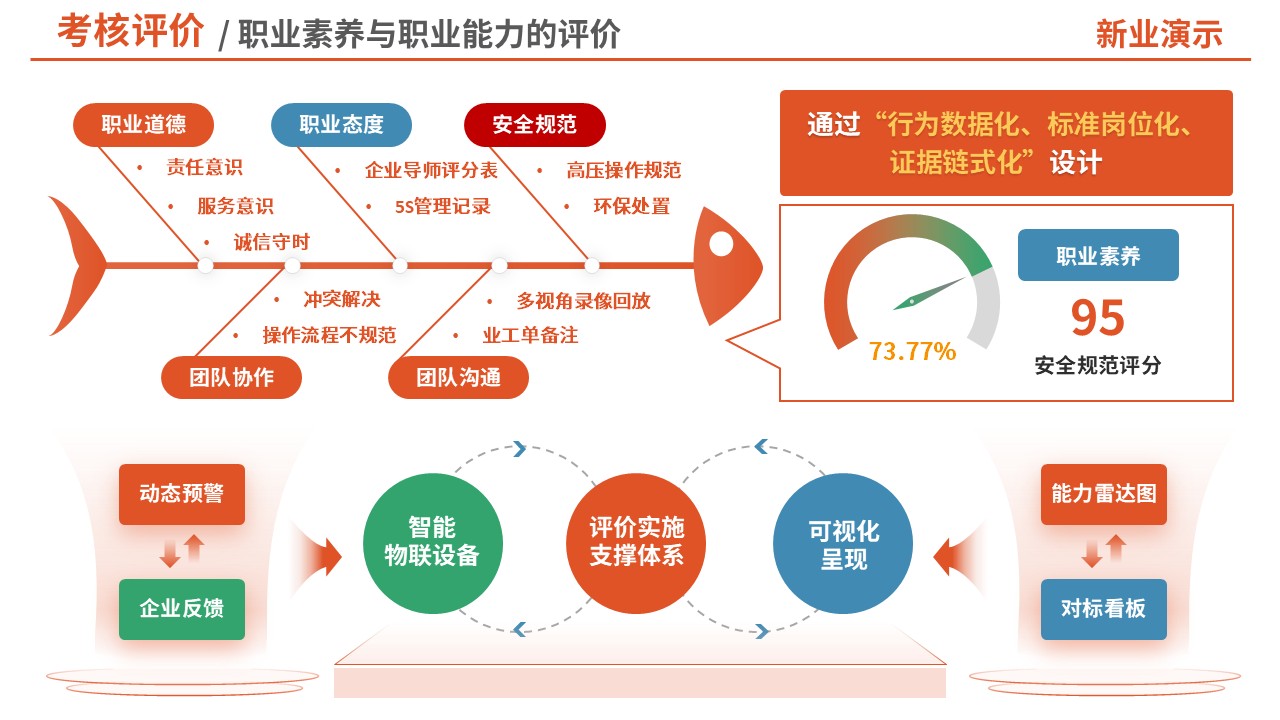 考核评价 / 职业素养与职业能力的评价

新业演示

职业道德

• 责任意识

• 服务意识

• 诚信守时

职业态度

• 企业导师评分表

• 5S管理记录

安全规范

• 高压操作规范

• 环保处置

• 冲突解决

• 操作流程不规范

团队协作

• 多视角录像回放

• 业工单备注

团队沟通

通过“行为数据化、标准岗位化、证据链式化”设计

73.77%

职业素养

95

安全规范评分

动态预警

企业反馈

智能物联设备

评价实施支撑体系

可视化呈现

能力雷达图

对标看板